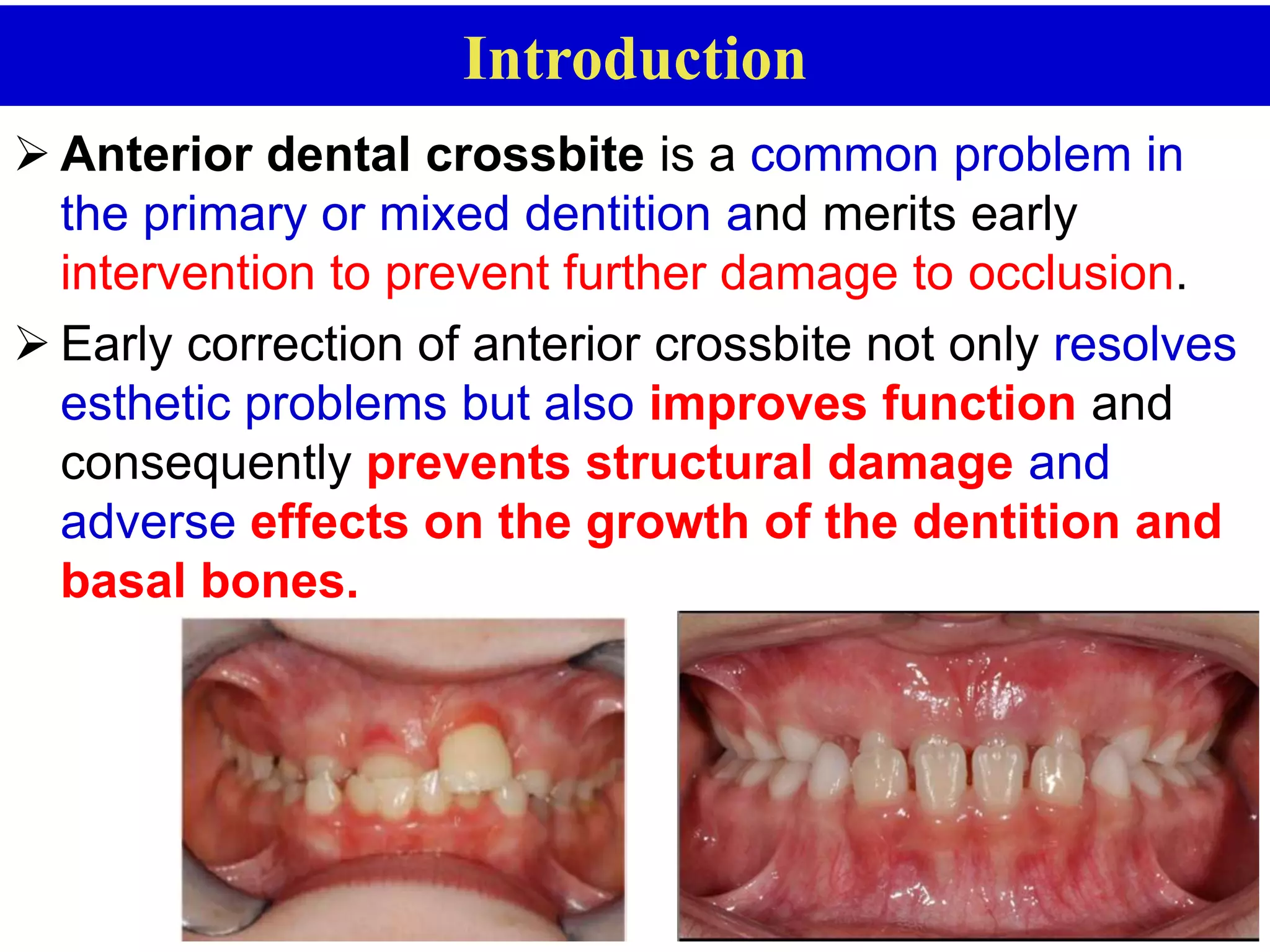 Introduction

➢ Anterior dental crossbite is a common problem in the primary or mixed dentition and merits early intervention to prevent further damage to occlusion.

➢ Early correction of anterior crossbite not only resolves esthetic problems but also improves function and consequently prevents structural damage and adverse effects on the growth of the dentition and basal bones.